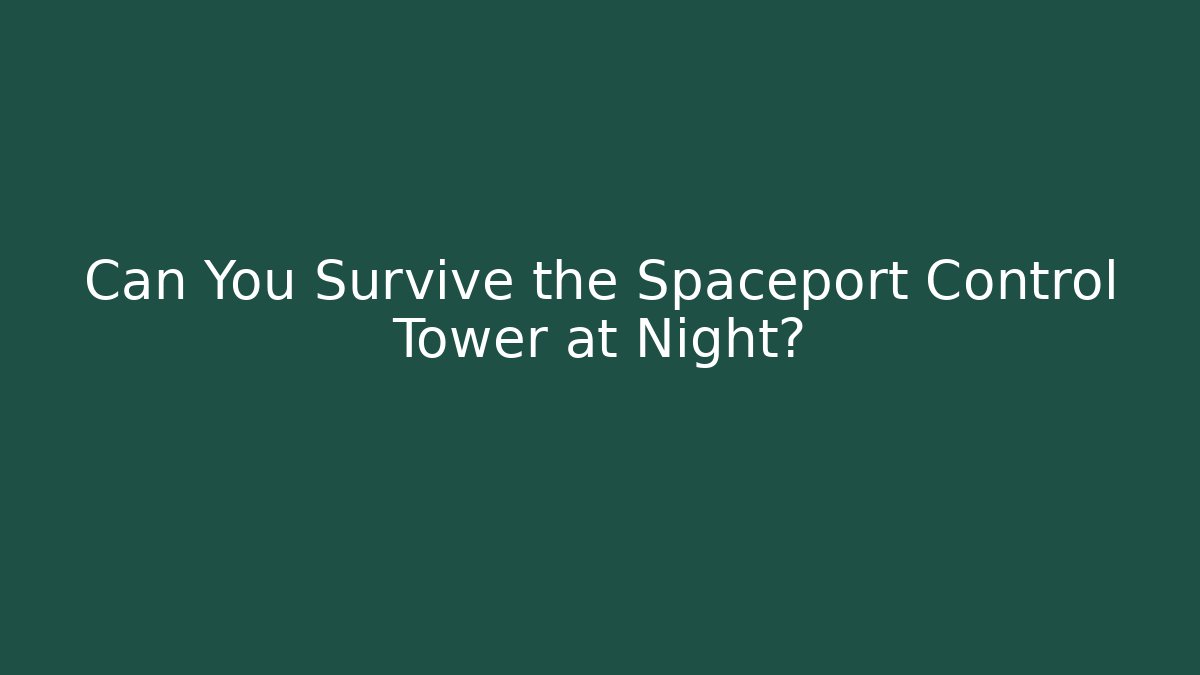 Can You Survive the Spaceport Control Tower at Night?